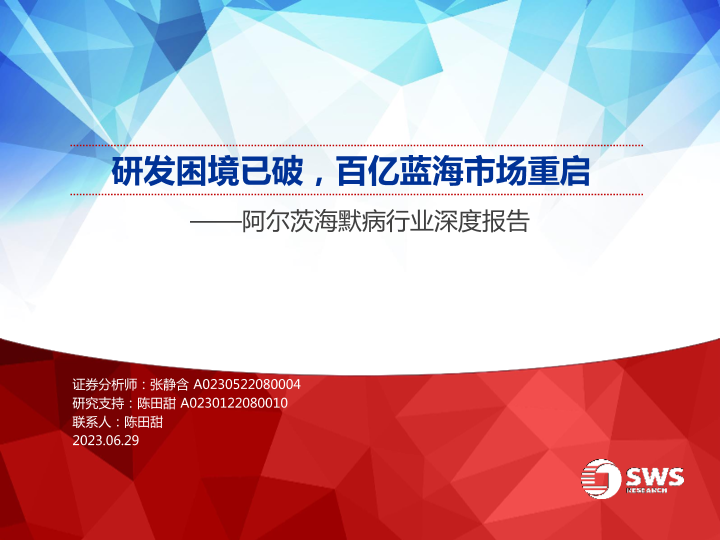 研发困境已破，百亿蓝海市场重启

——阿尔茨海默病行业深度报告

证券分析师：张静含 A0230522080004
研究支持：陈田甜 A0230122080010
联系人：陈田甜
2023.06.29

SWS
RESEARCH